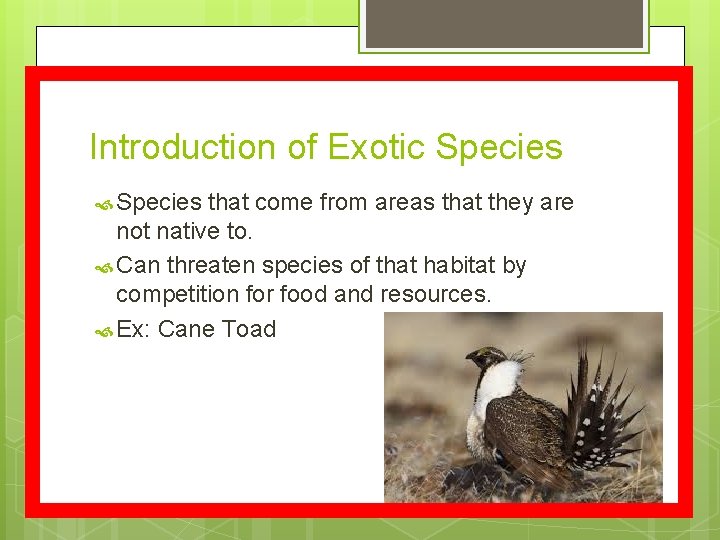 Introduction of Exotic Species

Species that come from areas that they are not native to.

Can threaten species of that habitat by competition for food and resources.

Ex: Cane Toad